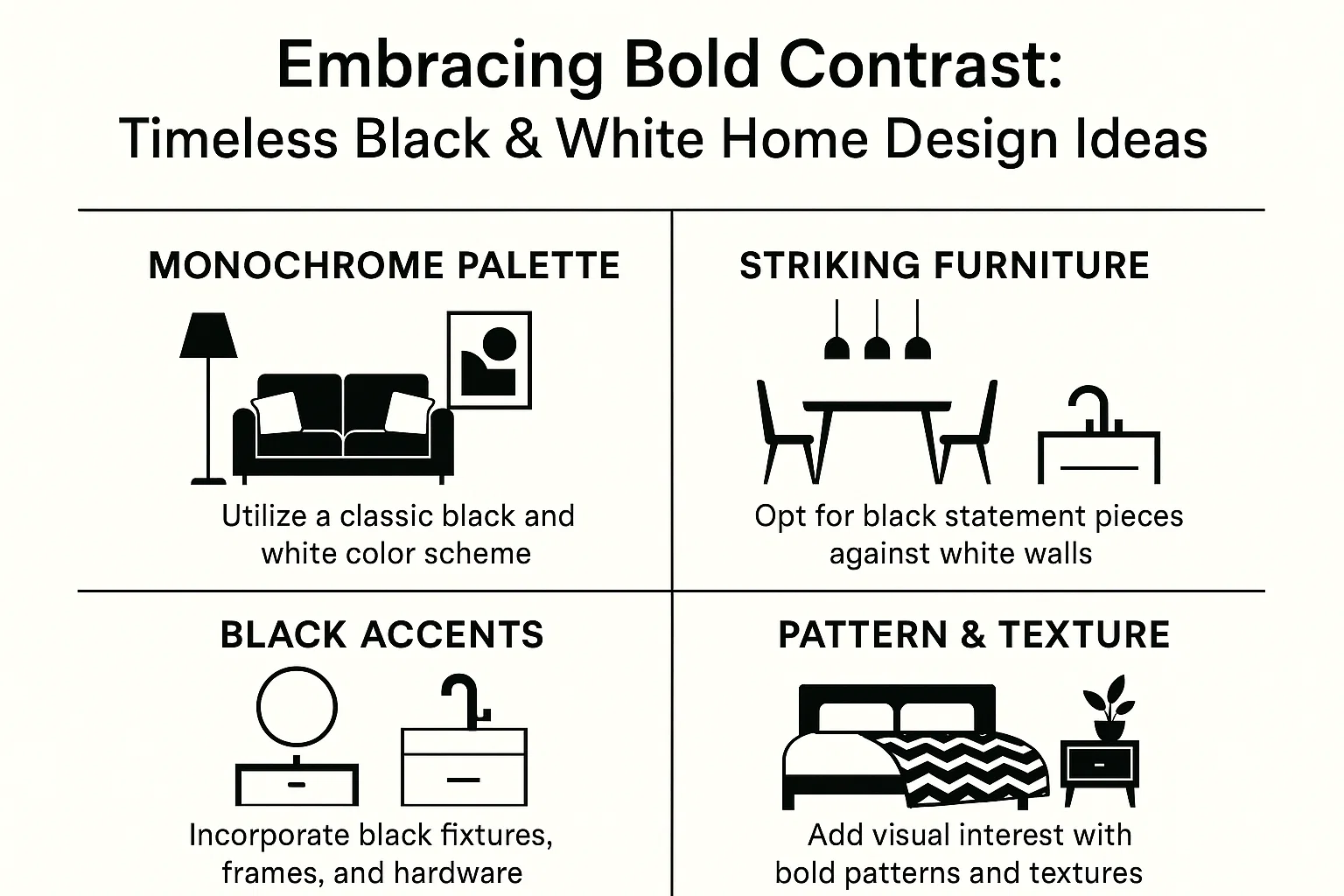 Embracing Bold Contrast:
Timeless Black & White Home Design Ideas

MONOCHROME PALETTE

Utilize a classic black and white color scheme

STRIKING FURNITURE

Opt for black statement pieces against white walls

BLACK ACCENTS

Incorporate black fixtures, frames, and hardware

PATTERN & TEXTURE

Add visual interest with bold patterns and textures